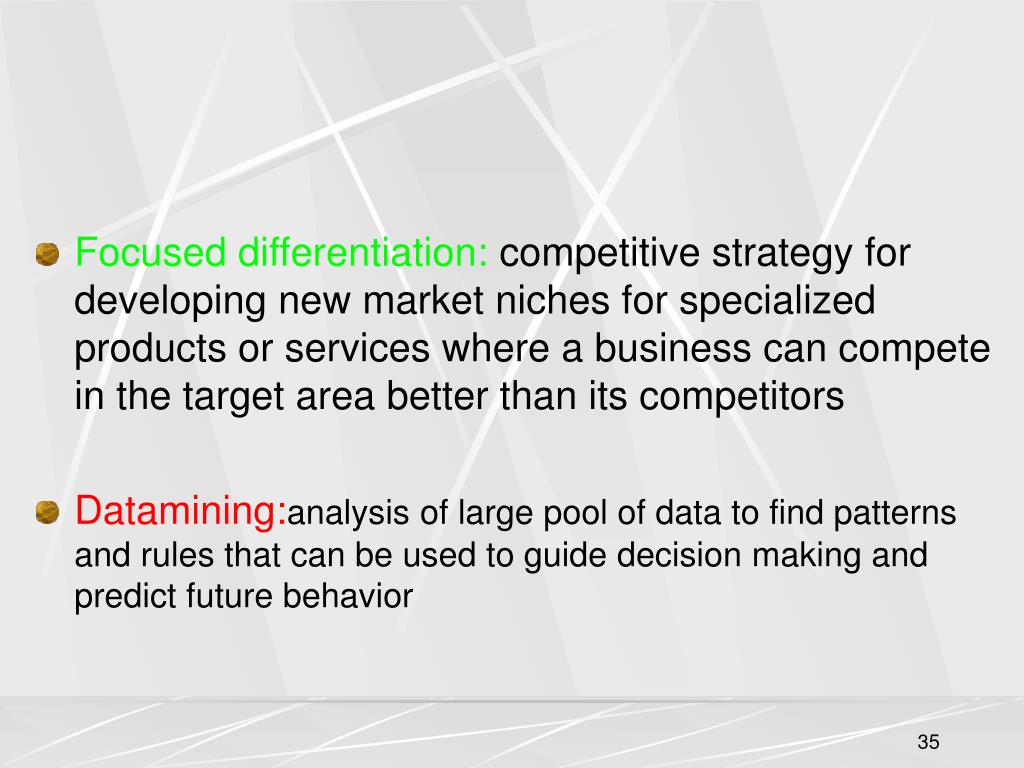 Focused differentiation: competitive strategy for developing new market niches for specialized products or services where a business can compete in the target area better than its competitors

Datamining:analysis of large pool of data to find patterns and rules that can be used to guide decision making and predict future behavior

35